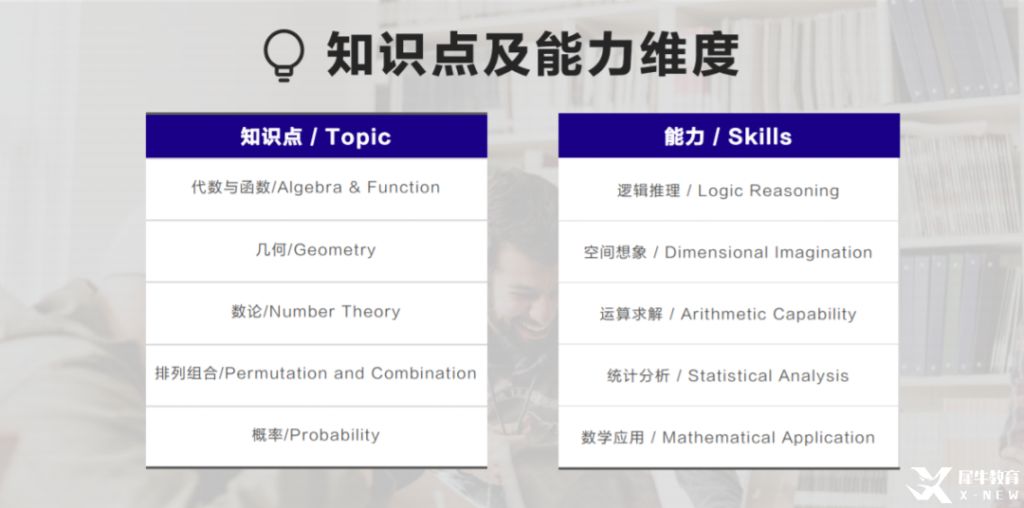 知识点及能力维度

| 知识点 / Topic |
|---|
| 代数与函数/Algebra & Function |
| 几何/Geometry |
| 数论/Number Theory |
| 排列组合/Permutation and Combination |
| 概率/Probability |

| 能力 / Skills |
|---|
| 逻辑推理 / Logic Reasoning |
| 空间想象 / Dimensional Imagination |
| 运算求解 / Arithmetic Capability |
| 统计分析 / Statistical Analysis |
| 数学应用 / Mathematical Application |

犀牛教育
X-NEW